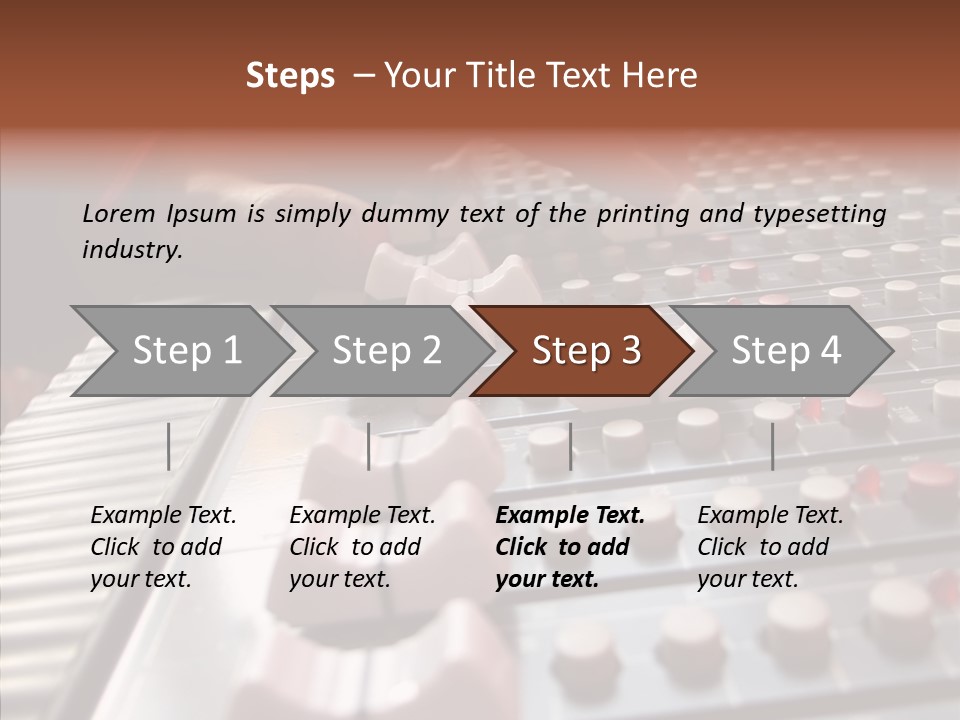 Steps – Your Title Text Here

Lorem Ipsum is simply dummy text of the printing and typesetting industry.

Step 1

Step 2

Step 3

Step 4

Example Text. Click to add your text.

Example Text. Click to add your text.

Example Text. Click to add your text.

Example Text. Click to add your text.